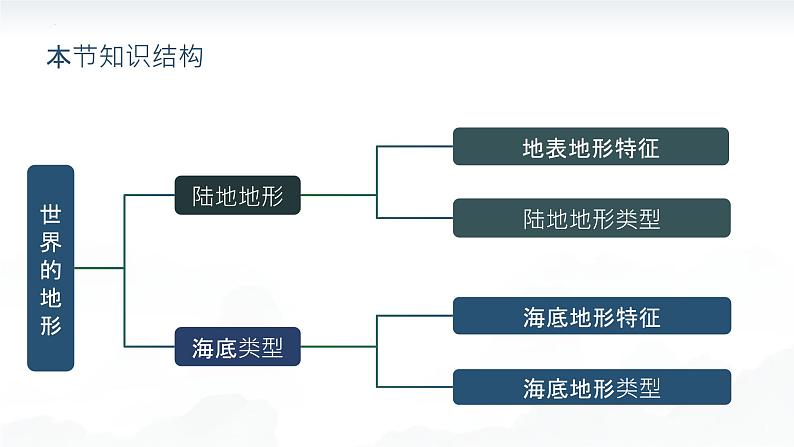 本节知识结构

世界的地形

陆地地形

地表地形特征

陆地地形类型

海底类型

海底地形特征

海底地形类型